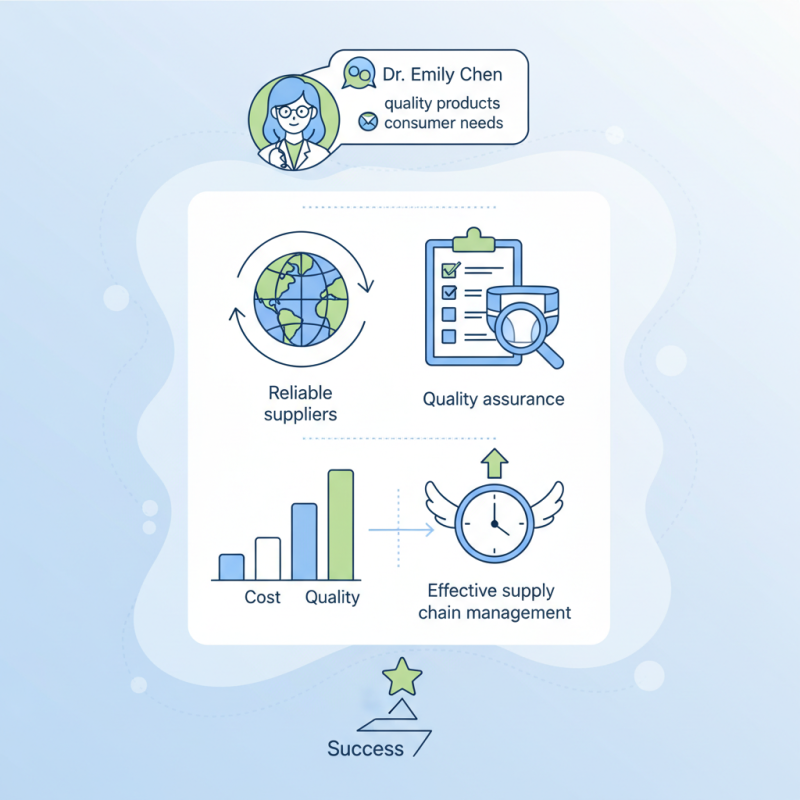 Dr. Emily Chen
quality products
consumer needs

Reliable suppliers

Quality assurance

Cost Quality

Effective supply chain management

Success